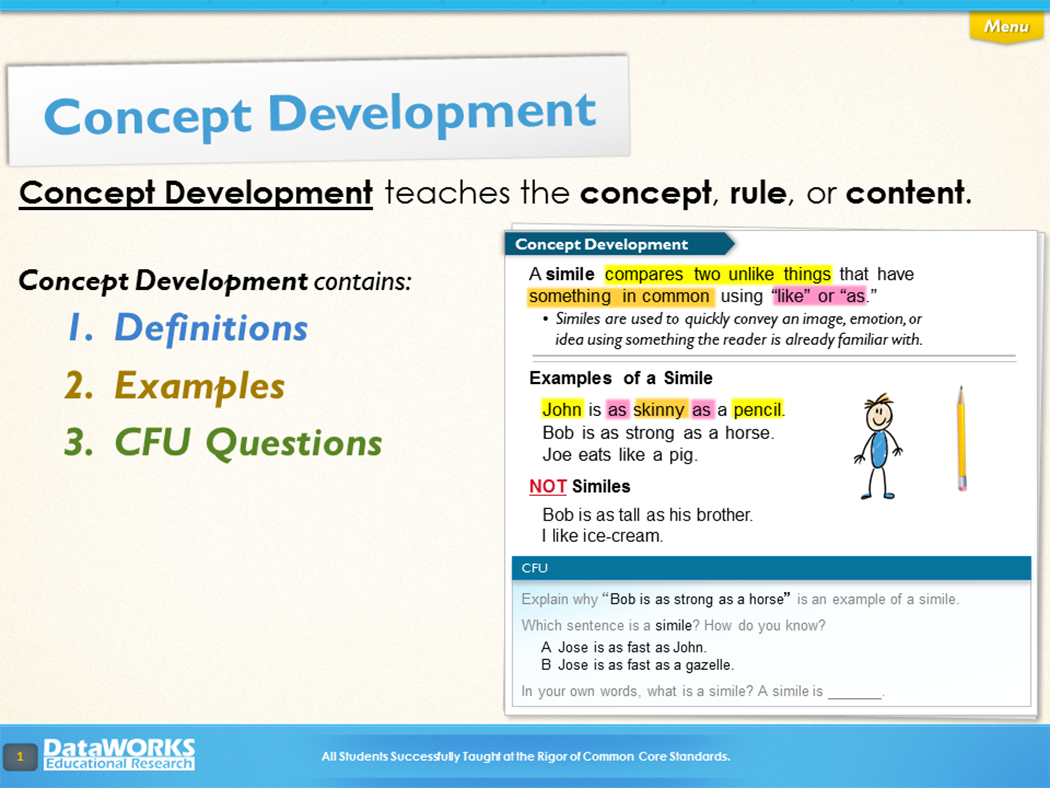 Menu

Concept Development

Concept Development teaches the concept, rule, or content.

Concept Development contains:
1. Definitions
2. Examples
3. CFU Questions

Concept Development

A simile compares two unlike things that have something in common using "like" or "as."
• Similes are used to quickly convey an image, emotion, or idea using something the reader is already familiar with.

Examples of a Simile
John is as skinny as a pencil.
Bob is as strong as a horse.
Joe eats like a pig.

NOT Similes
Bob is as tall as his brother.
I like ice-cream.

CFU
Explain why "Bob is as strong as a horse" is an example of a simile.
Which sentence is a simile? How do you know?
A Jose is as fast as John.
B Jose is as fast as a gazelle.
In your own words, what is a simile? A simile is _______.

1 DataWORKS Educational Research
All Students Successfully Taught at the Rigor of Common Core Standards.